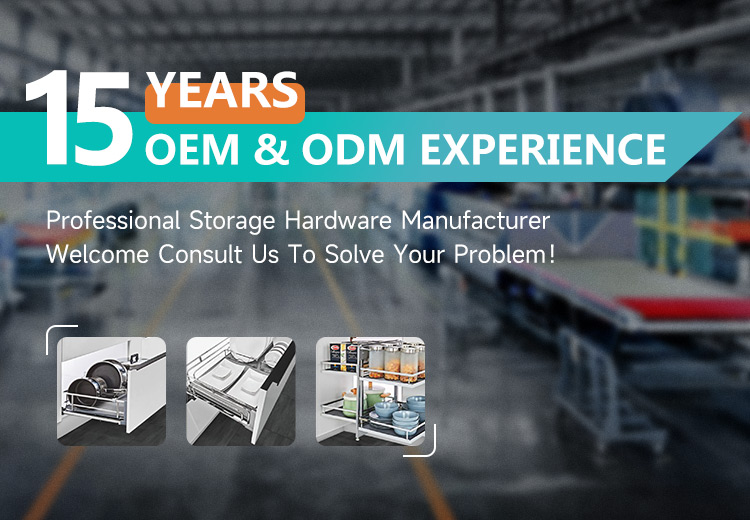 15 YEARS
OEM & ODM EXPERIENCE

Professional Storage Hardware Manufacturer
Welcome Consult Us To Solve Your Problem!